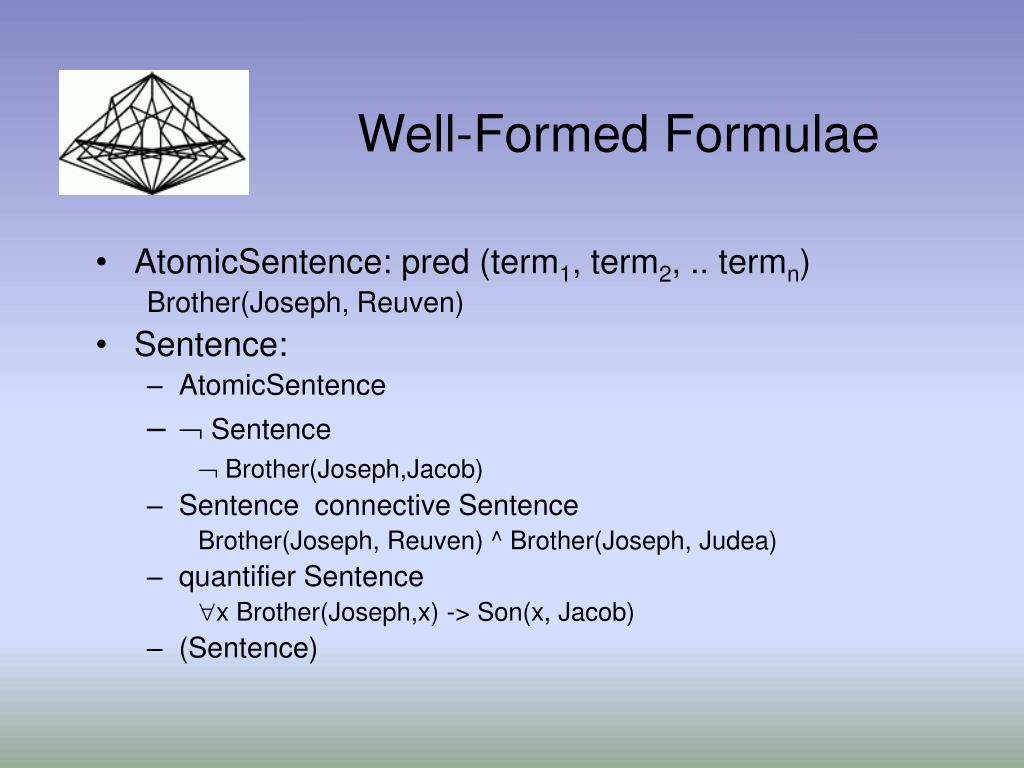 Well-Formed Formulae

• AtomicSentence: pred (term$_1$, term$_2$, .. term$_n$)
Brother(Joseph, Reuven)
• Sentence:
– AtomicSentence
– $\neg$ Sentence
$\neg$ Brother(Joseph,Jacob)
– Sentence connective Sentence
Brother(Joseph, Reuven) ^ Brother(Joseph, Judea)
– quantifier Sentence
$\forall$x Brother(Joseph,x) -> Son(x, Jacob)
– (Sentence)